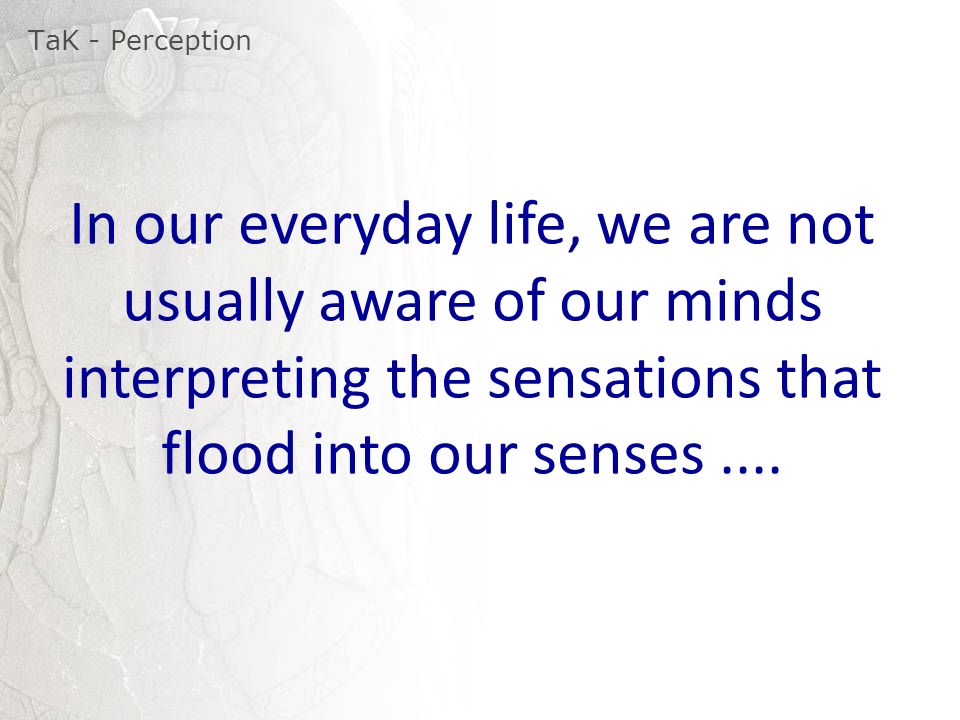 TaK - Perception

In our everyday life, we are not usually aware of our minds interpreting the sensations that flood into our senses ....